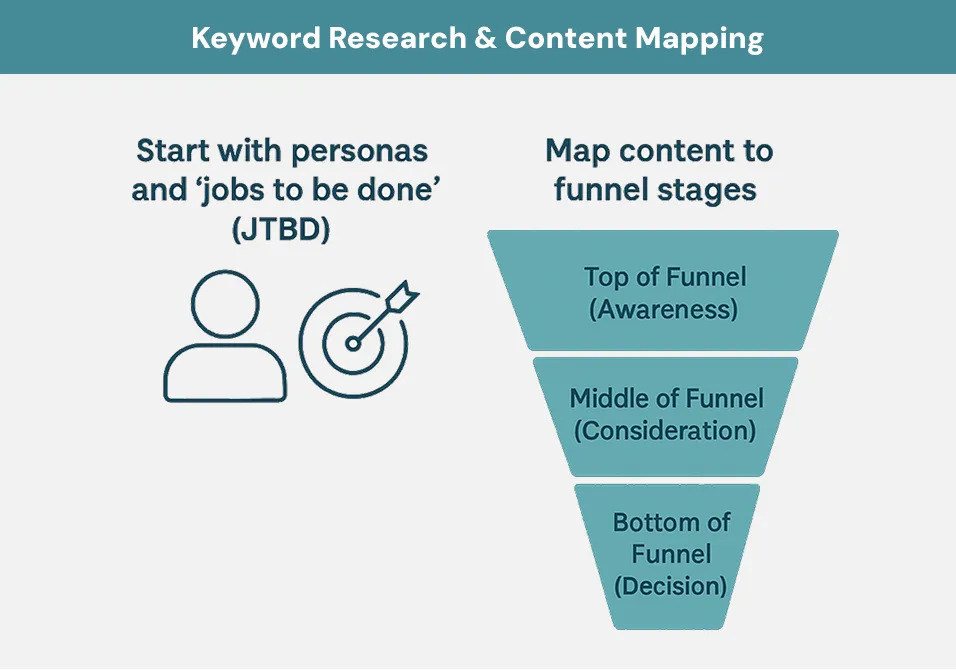 Keyword Research & Content Mapping

Start with personas and ‘jobs to be done’ (JTBD)

Map content to funnel stages

Top of Funnel (Awareness)

Middle of Funnel (Consideration)

Bottom of Funnel (Decision)